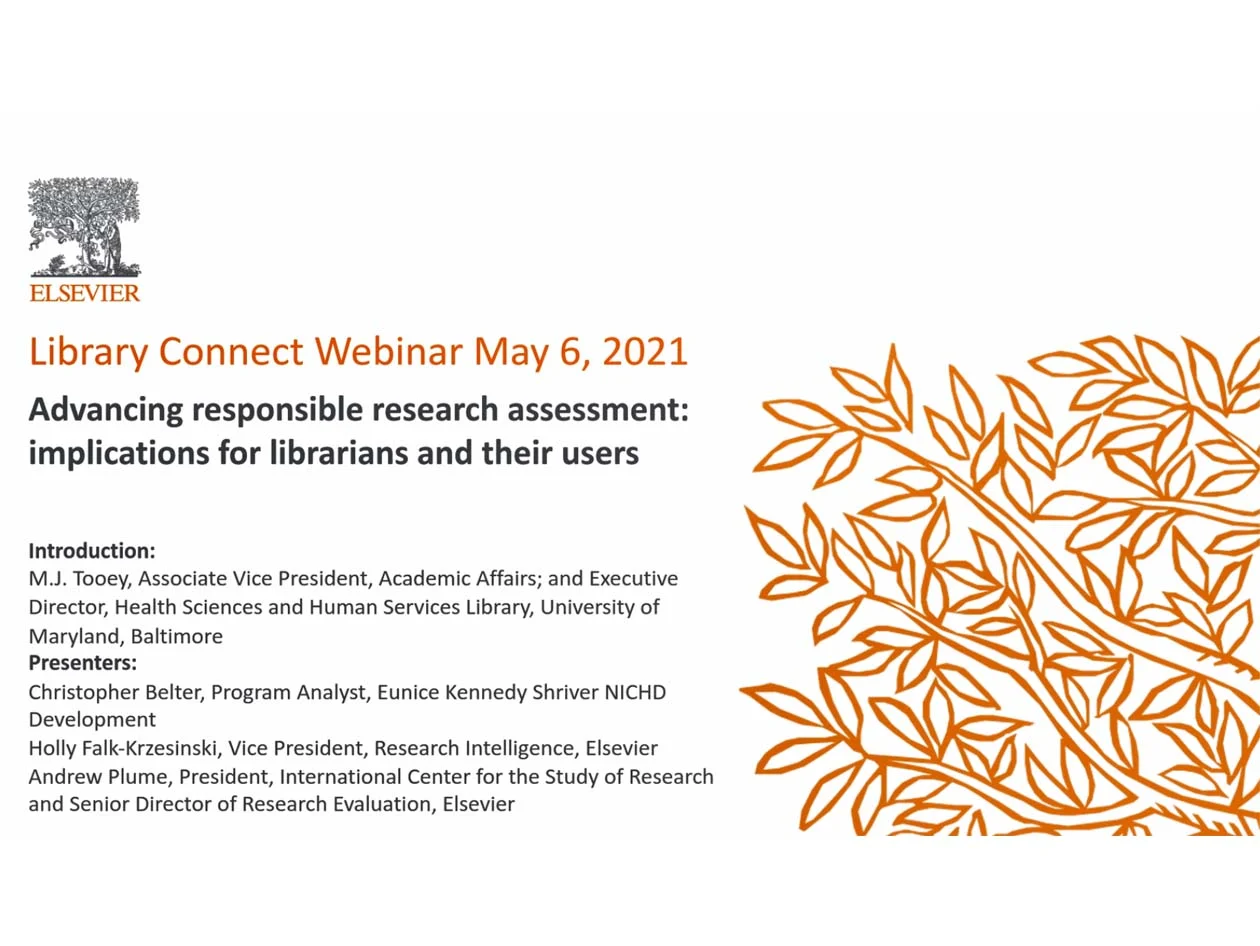 ELSEVIER

Library Connect Webinar May 6, 2021

Advancing responsible research assessment: implications for librarians and their users

Introduction:
M.J. Tooey, Associate Vice President, Academic Affairs; and Executive Director, Health Sciences and Human Services Library, University of Maryland, Baltimore
Presenters:
Christopher Belter, Program Analyst, Eunice Kennedy Shriver NICHD Development
Holly Falk-Krzesinski, Vice President, Research Intelligence, Elsevier
Andrew Plume, President, International Center for the Study of Research and Senior Director of Research Evaluation, Elsevier